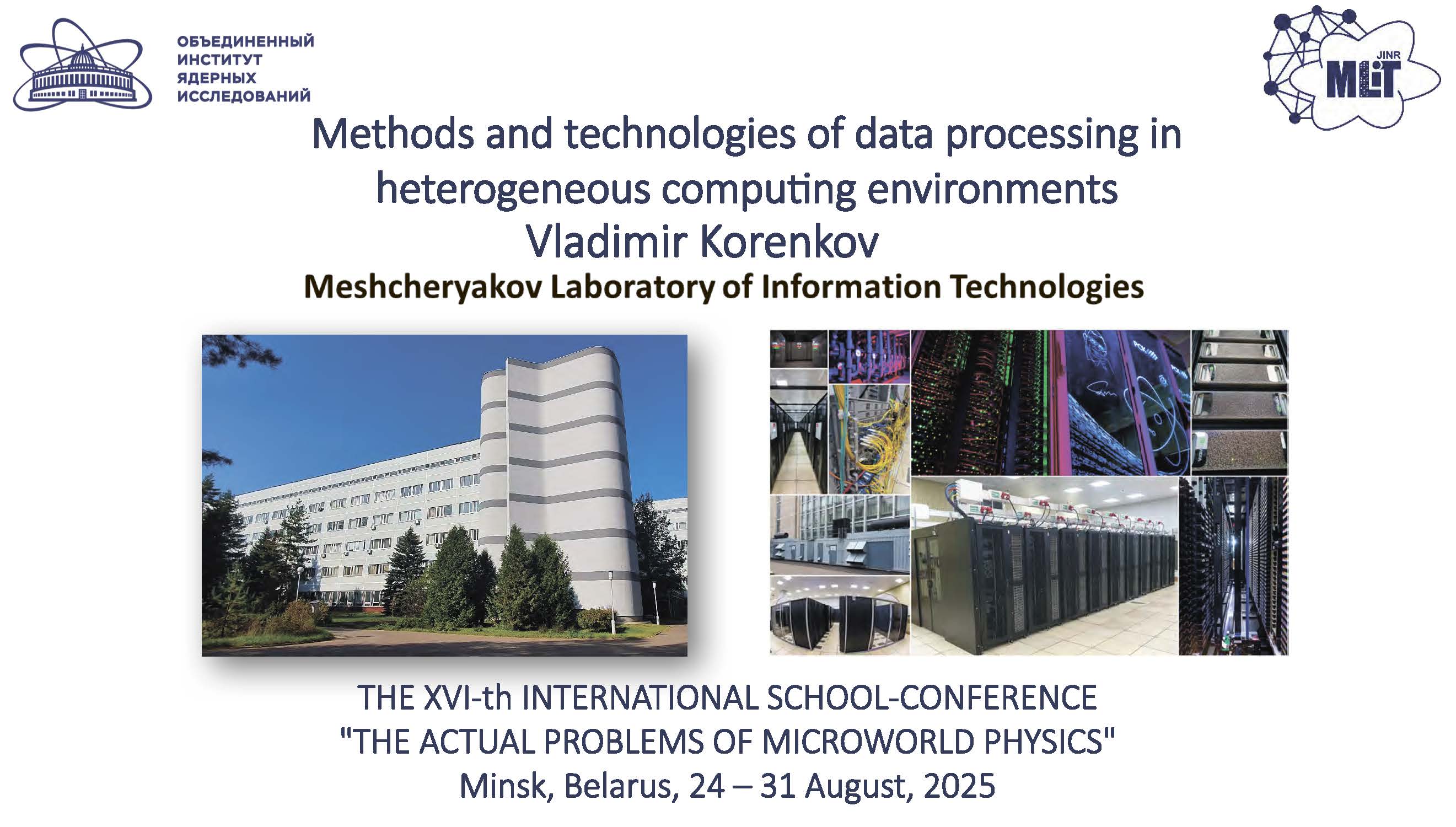 ОБЪЕДИНЕННЫЙ ИНСТИТУТ ЯДЕРНЫХ ИССЛЕДОВАНИЙ

JINR MLIT

Methods and technologies of data processing in heterogeneous computing environments
Vladimir Korenkov
Meshcheryakov Laboratory of Information Technologies

THE XVI-th INTERNATIONAL SCHOOL-CONFERENCE
"THE ACTUAL PROBLEMS OF MICROWORLD PHYSICS"
Minsk, Belarus, 24 – 31 August, 2025